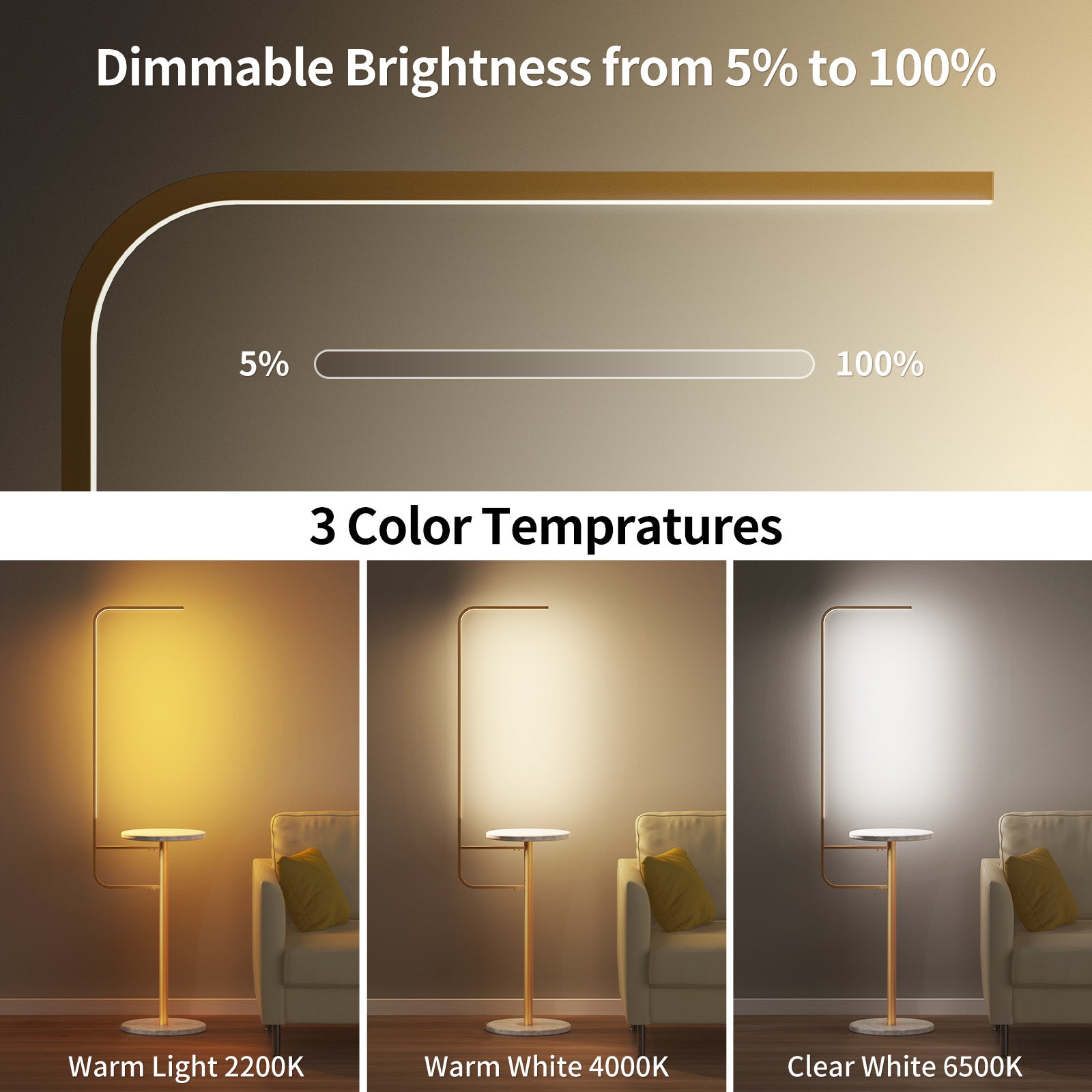 Dimmable Brightness from 5% to 100%

5%

100%

3 Color Tempratures

Warm Light 2200K

Warm White 4000K

Clear White 6500K